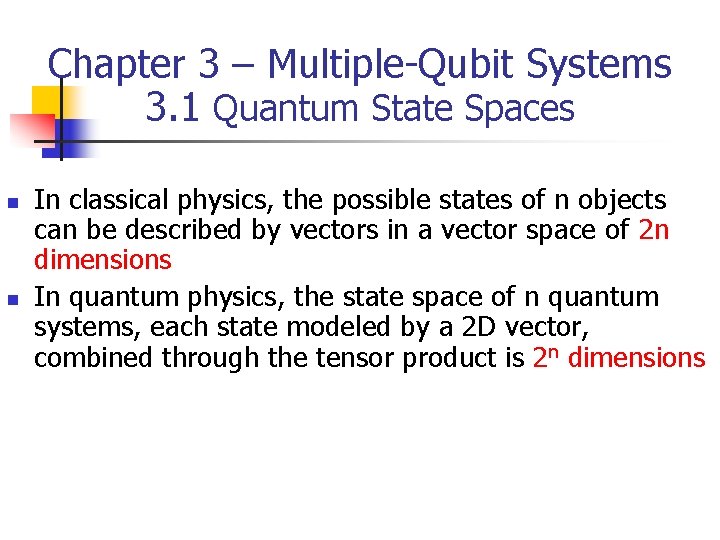 Chapter 3 – Multiple-Qubit Systems
3.1 Quantum State Spaces

- In classical physics, the possible states of n objects can be described by vectors in a vector space of 2n dimensions
- In quantum physics, the state space of n quantum systems, each state modeled by a 2D vector, combined through the tensor product is $2^n$ dimensions